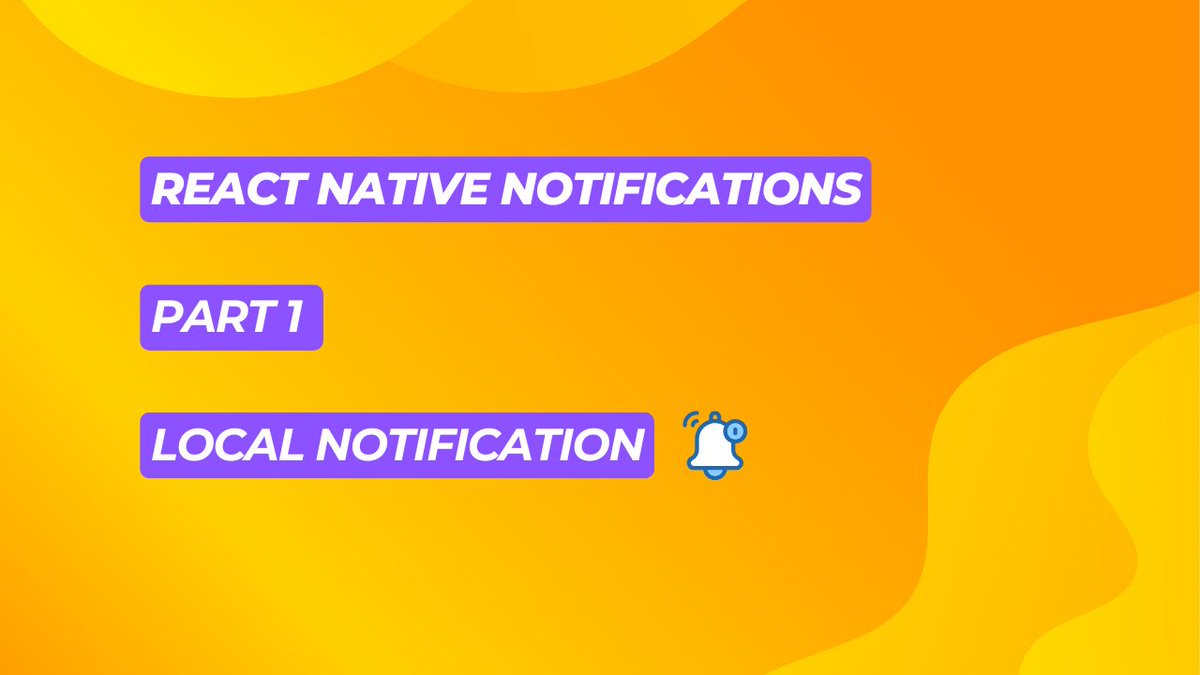 REACT NATIVE NOTIFICATIONS

PART 1

LOCAL NOTIFICATION